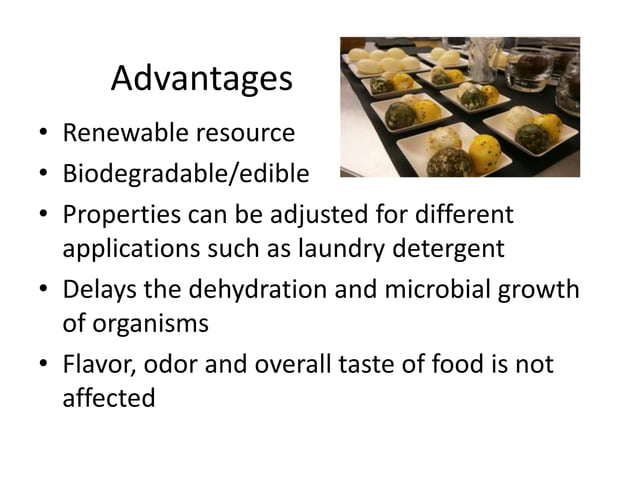 Advantages

• Renewable resource
• Biodegradable/edible
• Properties can be adjusted for different applications such as laundry detergent
• Delays the dehydration and microbial growth of organisms
• Flavor, odor and overall taste of food is not affected